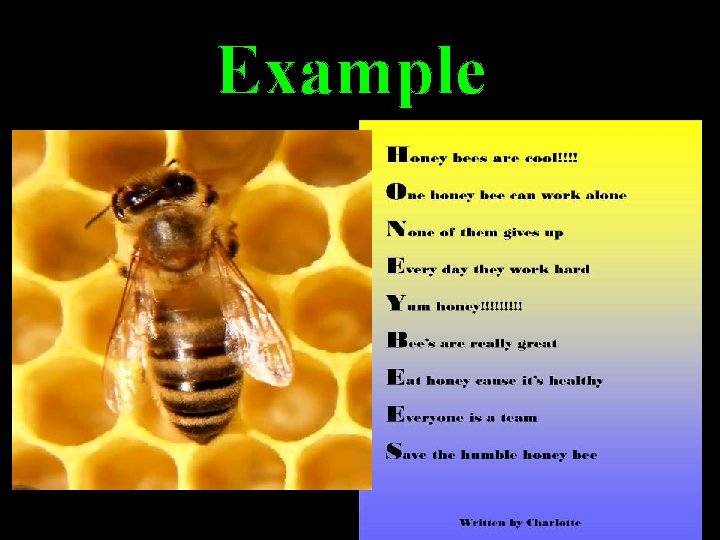 Example

Honey bees are cool!!!!
One honey bee can work alone
None of them gives up
Every day they work hard
Yum honey!!!!!!!!!
Bee's are really great
Eat honey cause it's healthy
Everyone is a team
Save the humble honey bee

Written by Charlotte